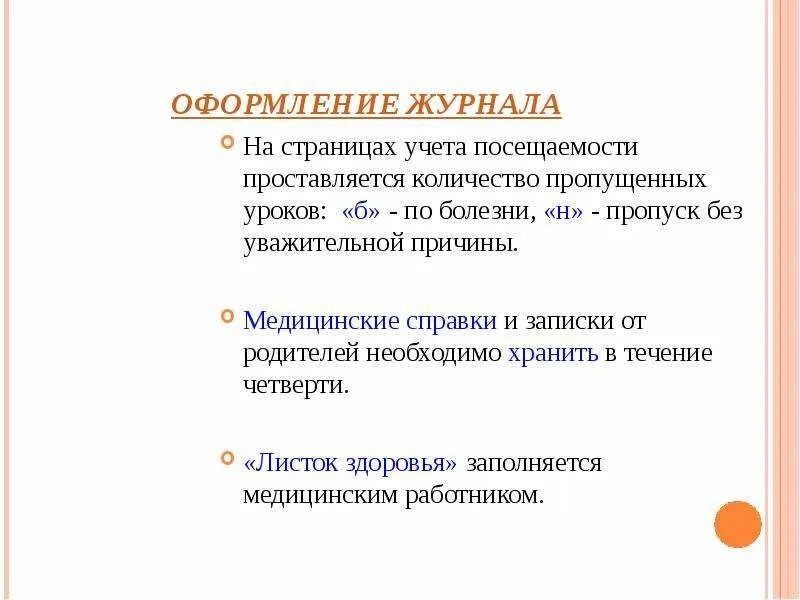 ОФОРМЛЕНИЕ ЖУРНАЛА

На страницах учета посещаемости проставляется количество пропущенных уроков: «б» - по болезни, «н» - пропуск без уважительной причины.

Медицинские справки и записки от родителей необходимо хранить в течение четверти.

«Листок здоровья» заполняется медицинским работником.